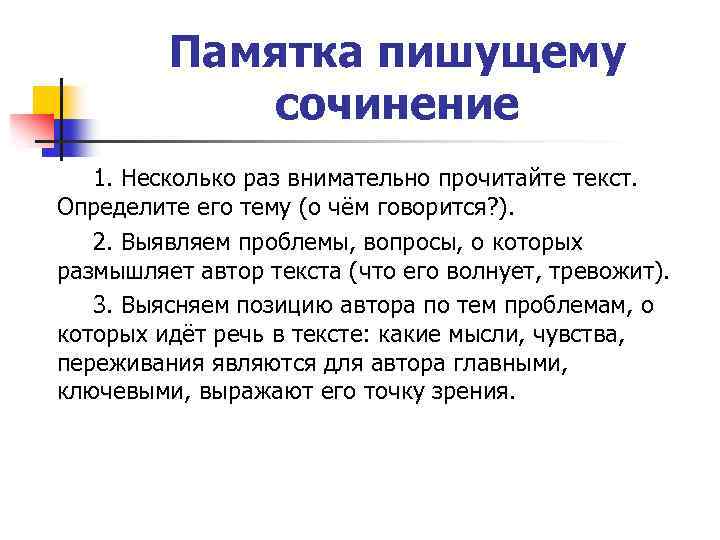 Памятка пишущему сочинение

1. Несколько раз внимательно прочитайте текст. Определите его тему (о чём говорится?).

2. Выявляем проблемы, вопросы, о которых размышляет автор текста (что его волнует, тревожит).

3. Выясняем позицию автора по тем проблемам, о которых идёт речь в тексте: какие мысли, чувства, переживания являются для автора главными, ключевыми, выражают его точку зрения.